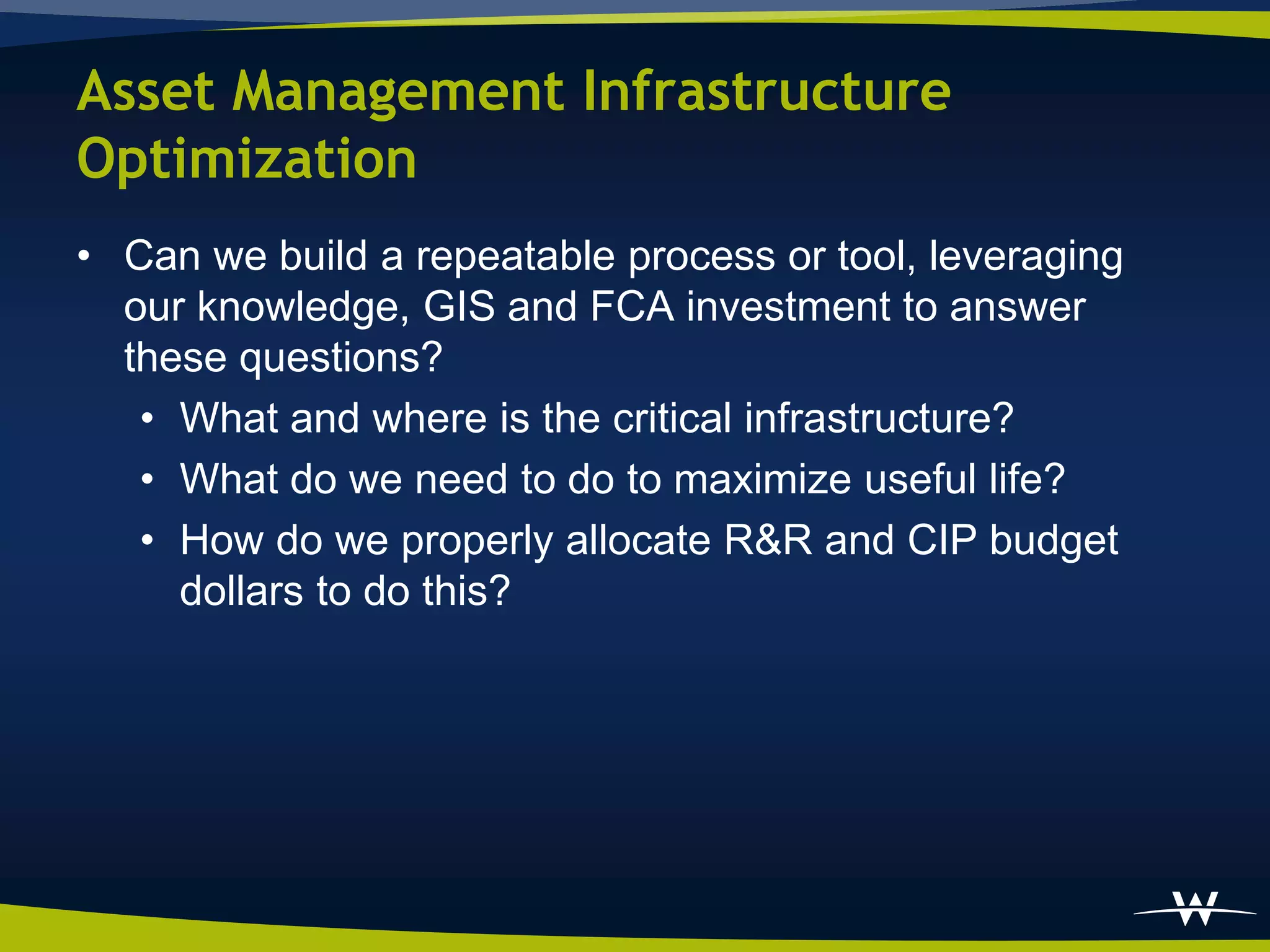 Asset Management Infrastructure Optimization

• Can we build a repeatable process or tool, leveraging our knowledge, GIS and FCA investment to answer these questions?
  • What and where is the critical infrastructure?
  • What do we need to do to maximize useful life?
  • How do we properly allocate R&R and CIP budget dollars to do this?

W